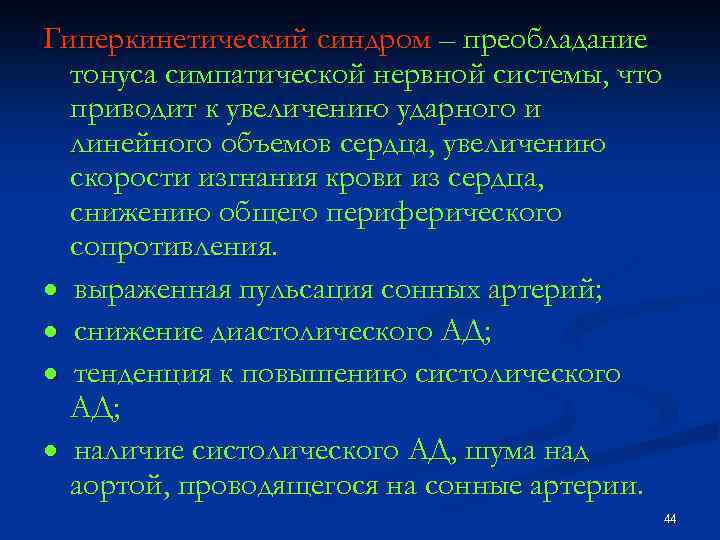 Гиперкинетический синдром – преобладание тонуса симпатической нервной системы, что приводит к увеличению ударного и линейного объемов сердца, увеличению скорости изгнания крови из сердца, снижению общего периферического сопротивления.

• выраженная пульсация сонных артерий;
• снижение диастолического АД;
• тенденция к повышению систолического АД;
• наличие систолического АД, шума над аортой, проводящегося на сонные артерии.

44